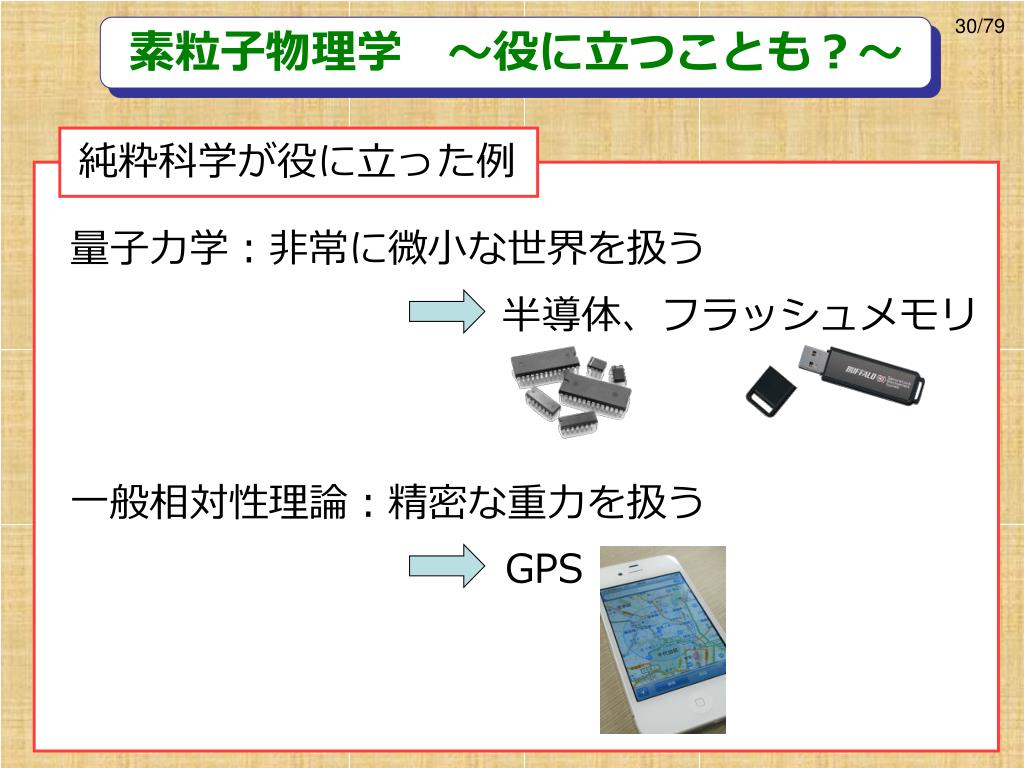 30/79

素粒子物理学　～役に立つことも？～

純粋科学が役に立った例

量子力学：非常に微小な世界を扱う

半導体、フラッシュメモリ

BUFFALO

一般相対性理論：精密な重力を扱う

GPS